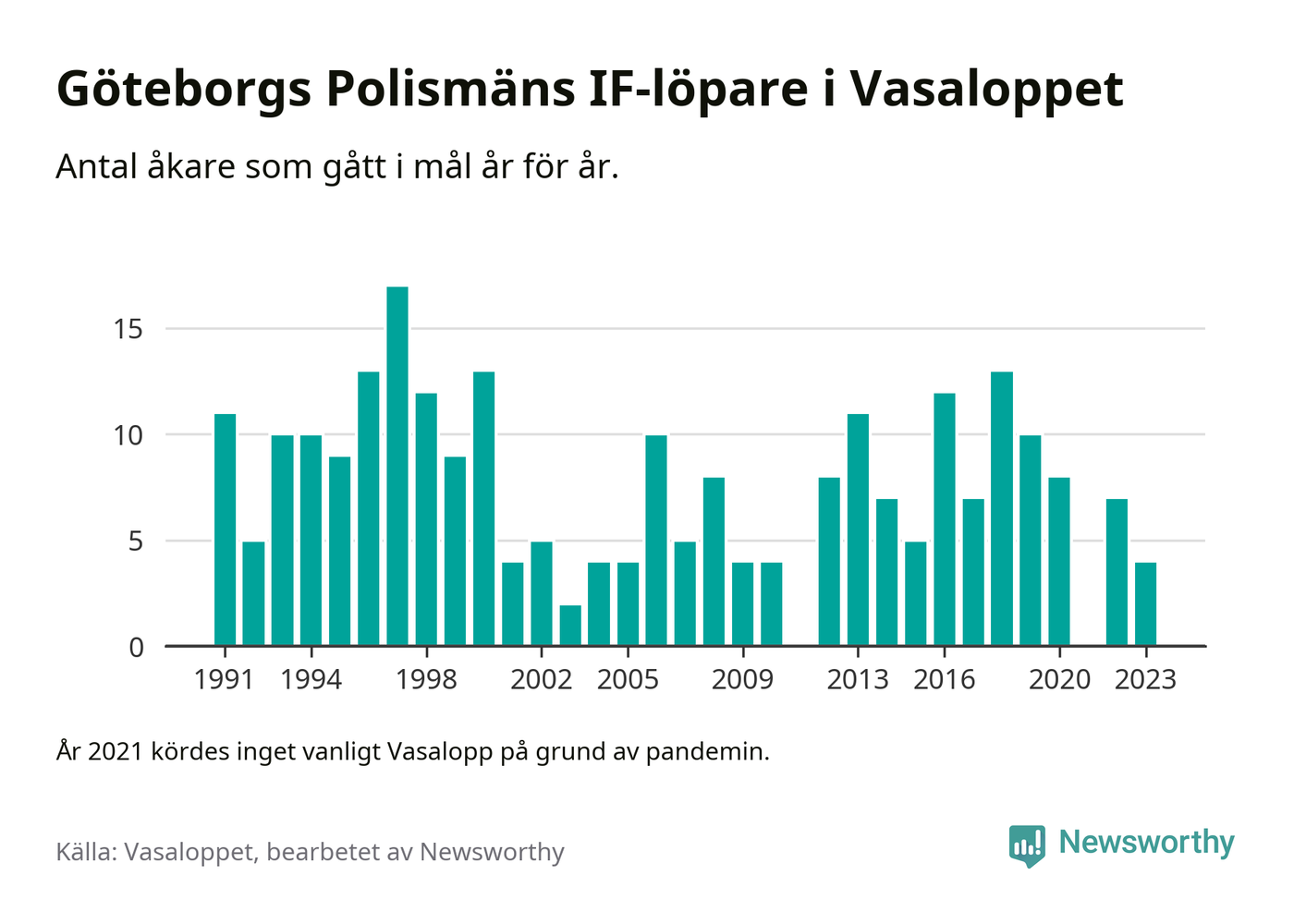 Göteborgs Polismäns IF-löpare i Vasaloppet

Antal åkare som gått i mål år för år.

15
10
5
0

1991 1994 1998 2002 2005 2009 2013 2016 2020 2023

År 2021 kördes inget vanligt Vasalopp på grund av pandemin.

Källa: Vasaloppet, bearbetet av Newsworthy

Newsworthy